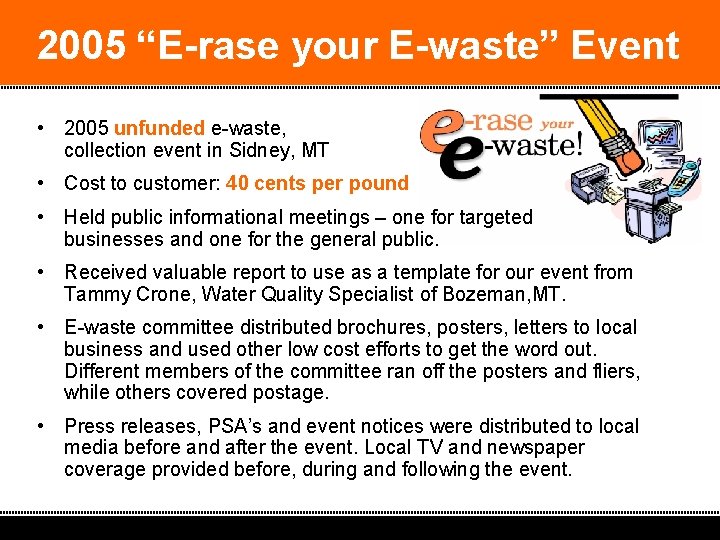 2005 “E-rase your E-waste” Event

e-rase your
e-waste!

• 2005 unfunded e-waste, collection event in Sidney, MT

• Cost to customer: 40 cents per pound

• Held public informational meetings – one for targeted businesses and one for the general public.

• Received valuable report to use as a template for our event from Tammy Crone, Water Quality Specialist of Bozeman,MT.

• E-waste committee distributed brochures, posters, letters to local business and used other low cost efforts to get the word out. Different members of the committee ran off the posters and fliers, while others covered postage.

• Press releases, PSA’s and event notices were distributed to local media before and after the event. Local TV and newspaper coverage provided before, during and following the event.